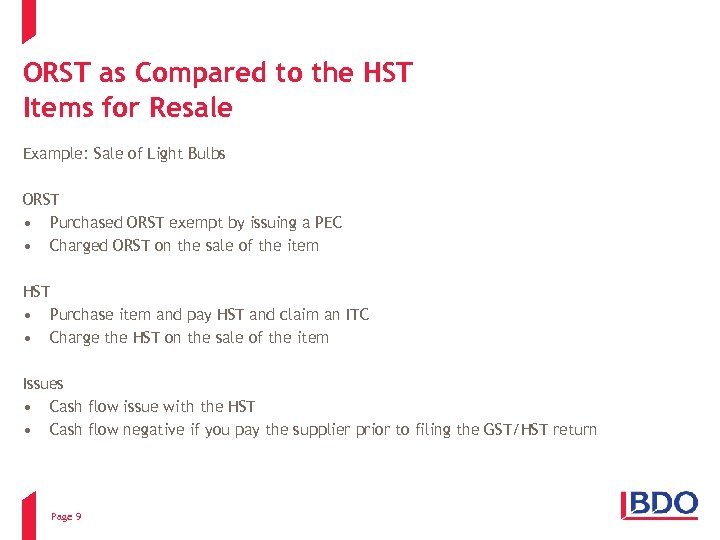 ORST as Compared to the HST
Items for Resale

Example: Sale of Light Bulbs

ORST
• Purchased ORST exempt by issuing a PEC
• Charged ORST on the sale of the item

HST
• Purchase item and pay HST and claim an ITC
• Charge the HST on the sale of the item

Issues
• Cash flow issue with the HST
• Cash flow negative if you pay the supplier prior to filing the GST/HST return

Page 9

BDO